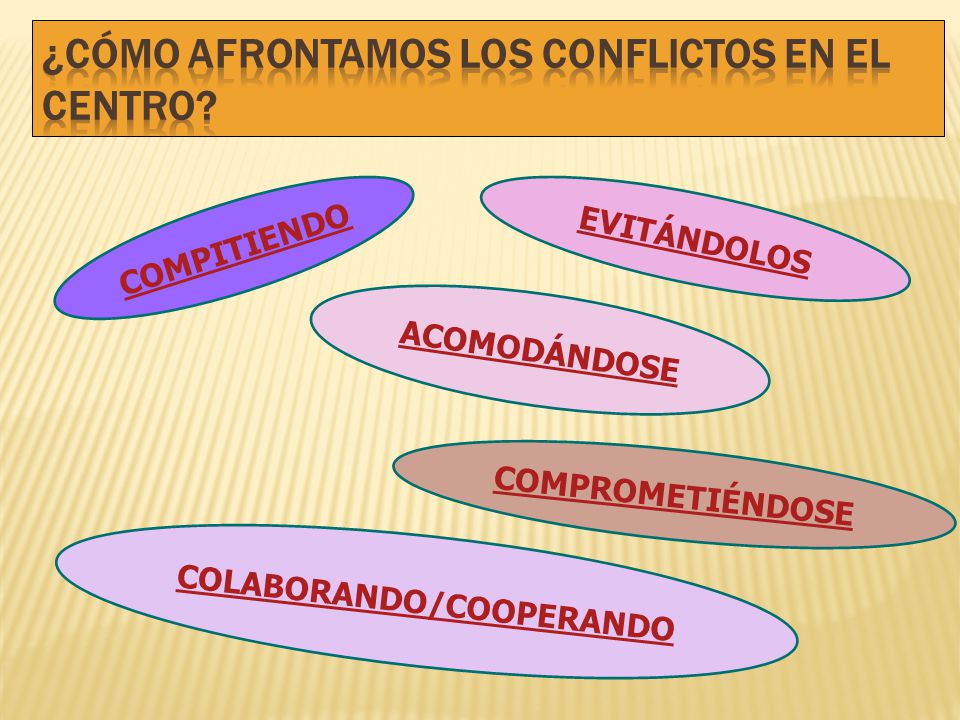 ¿CÓMO AFRONTAMOS LOS CONFLICTOS EN EL CENTRO?

COMPITIENDO

EVITÁNDOLOS

ACOMODÁNDOSE

COMPROMETIÉNDOSE

COLABORANDO/COOPERANDO